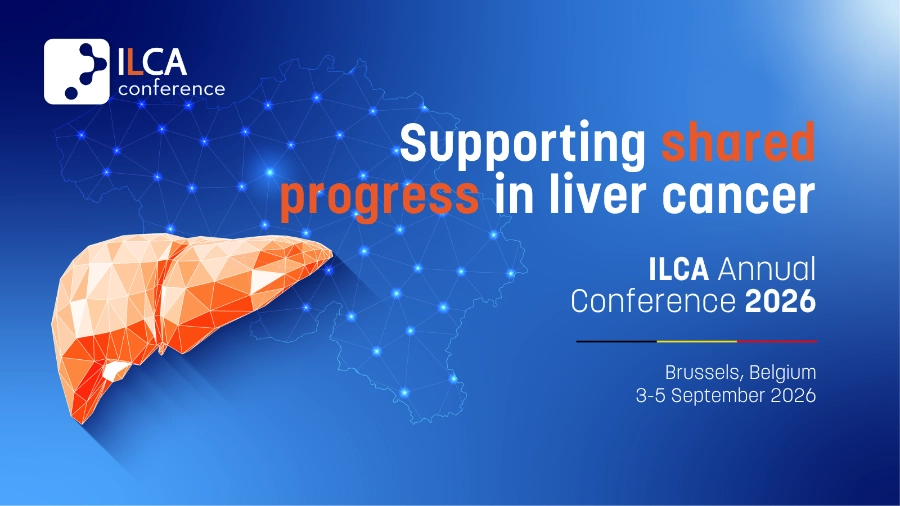 ILCA conference

Supporting shared progress in liver cancer

ILCA Annual Conference 2026

Brussels, Belgium
3-5 September 2026